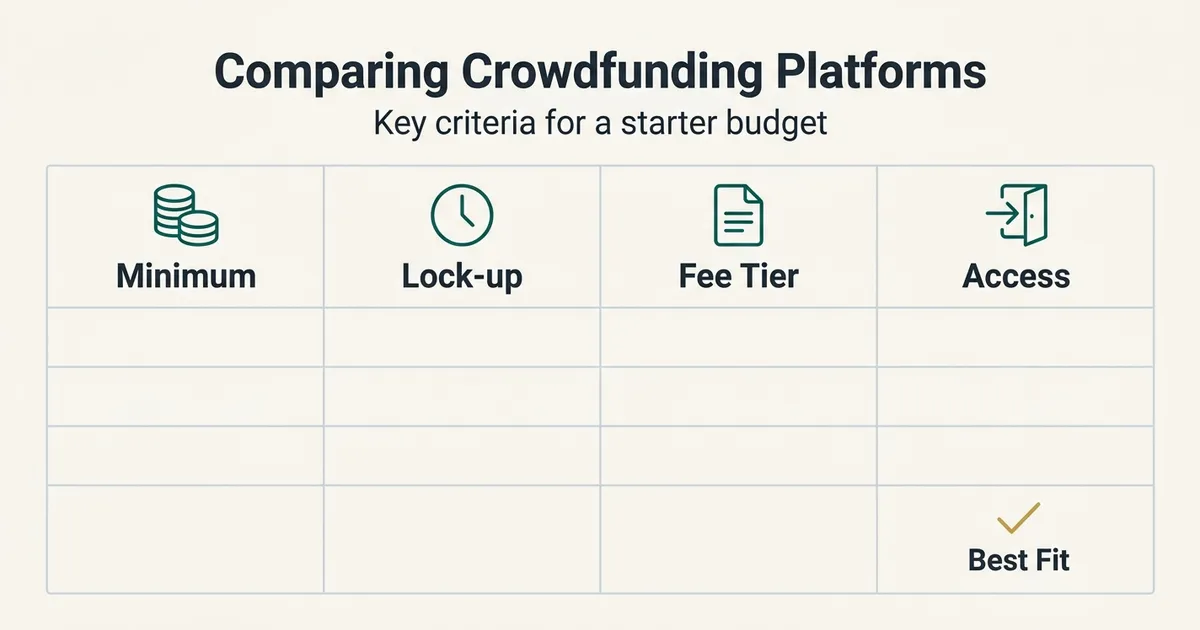 Comparing Crowdfunding Platforms

Key criteria for a starter budget

| Minimum | Lock-up | Fee Tier | Access |
|---|---|---|---|
| | | | |
| | | | |
| | | | |
| | | | Best Fit |